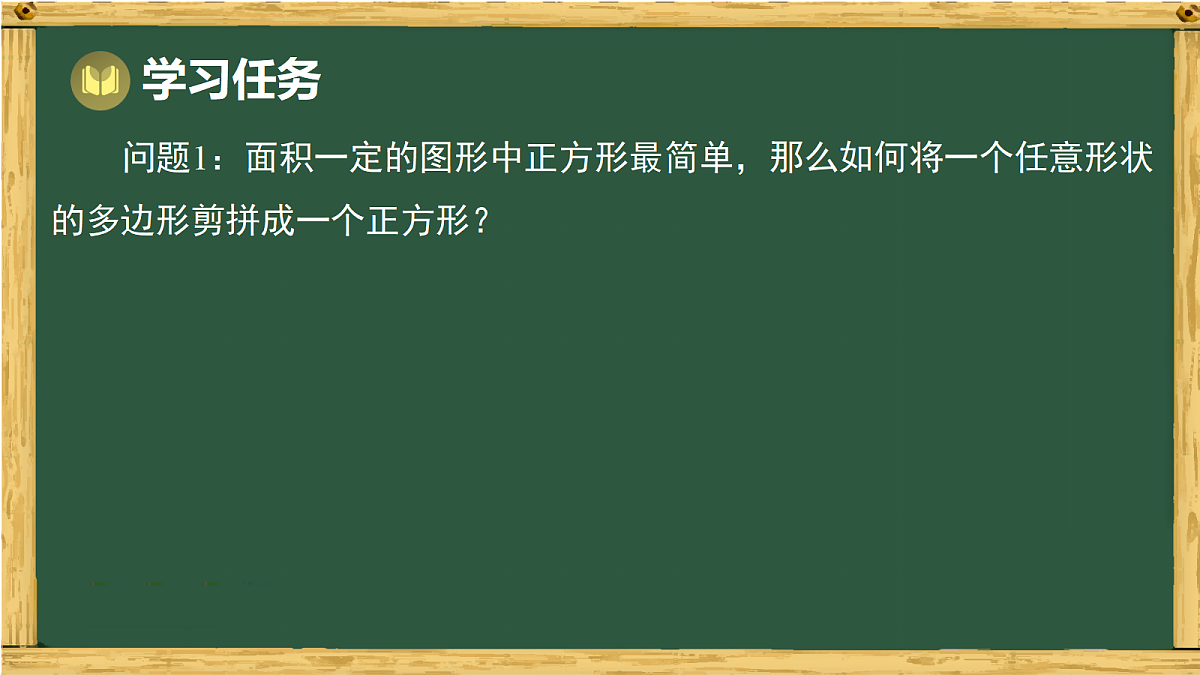 学习任务

问题1：面积一定的图形中正方形最简单，那么如何将一个任意形状的多边形剪拼成一个正方形？